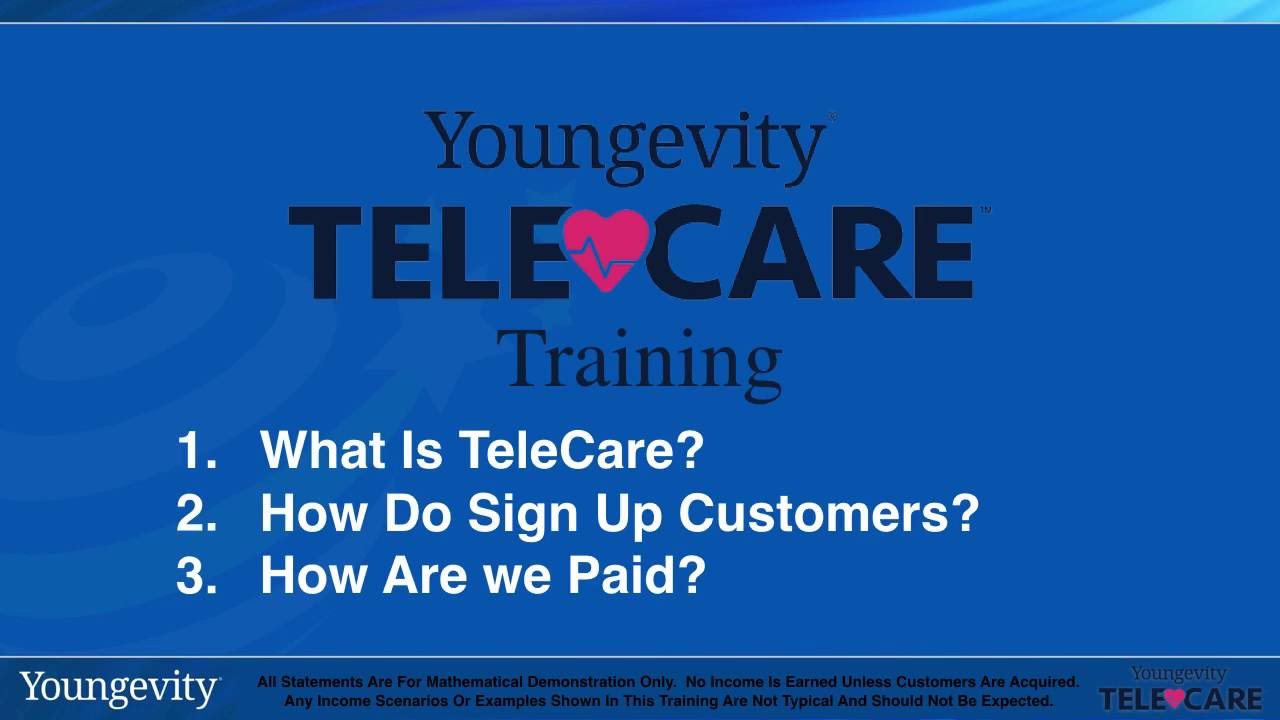 Youngevity®
TELECARE™
Training

1. What Is TeleCare?
2. How Do Sign Up Customers?
3. How Are we Paid?

Youngevity®

All Statements Are For Mathematical Demonstration Only. No Income Is Earned Unless Customers Are Acquired. Any Income Scenarios Or Examples Shown In This Training Are Not Typical And Should Not Be Expected.

Youngevity
TELECARE